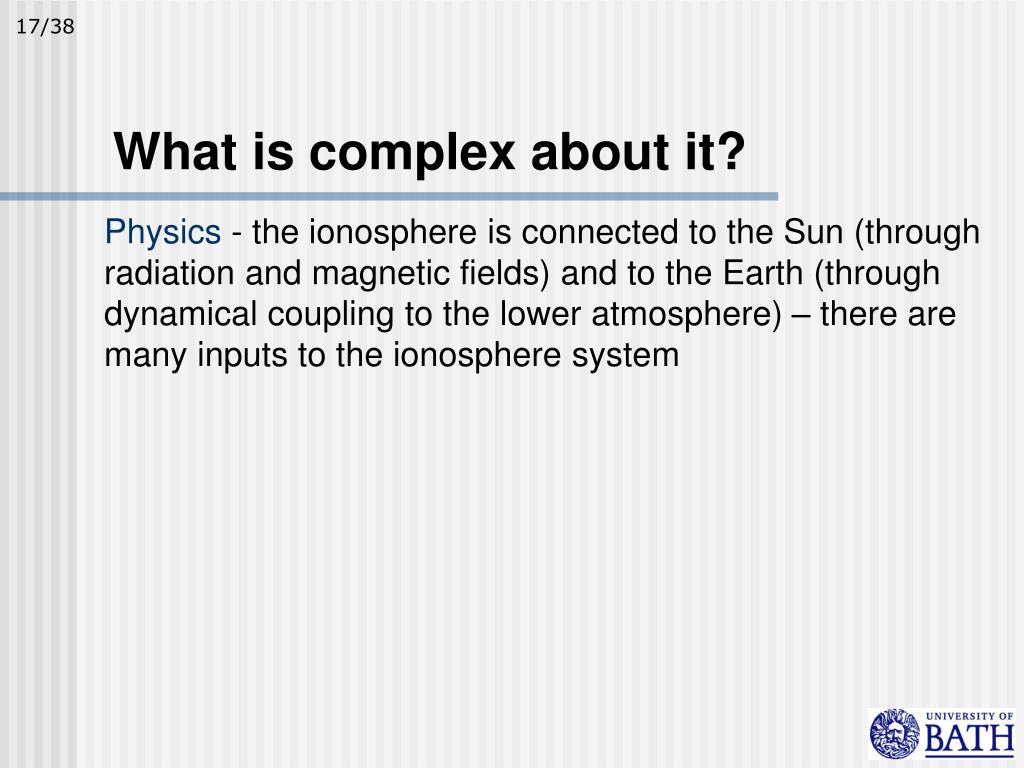 17/38

What is complex about it?

Physics - the ionosphere is connected to the Sun (through radiation and magnetic fields) and to the Earth (through dynamical coupling to the lower atmosphere) – there are many inputs to the ionosphere system

UNIVERSITY OF BATH